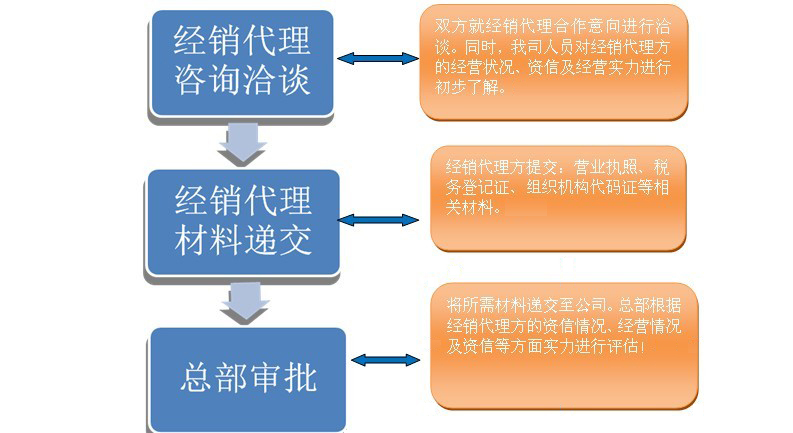 经销代理咨询洽谈

双方就经销代理合作意向进行洽谈。同时，我司人员对经销代理方的经营状况、资信及经营实力进行初步了解。

经销代理材料递交

经销代理方提交：营业执照、税务登记证、组织机构代码证等相关材料。

总部审批

将所需材料递交至公司。总部根据经销代理方的资信情况、经营情况及资信等方面实力进行评估！